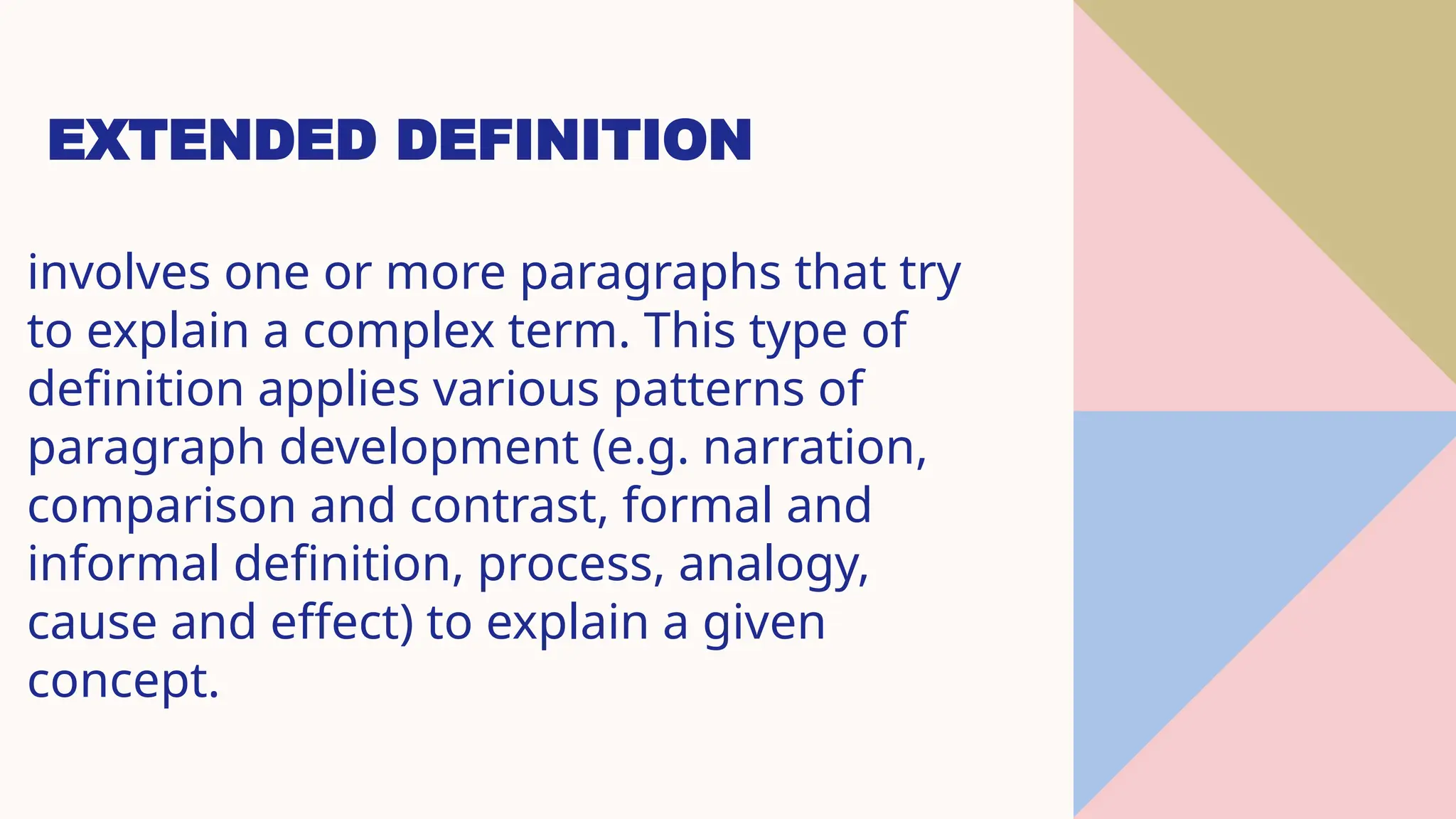 EXTENDED DEFINITION

involves one or more paragraphs that try to explain a complex term. This type of definition applies various patterns of paragraph development (e.g. narration, comparison and contrast, formal and informal definition, process, analogy, cause and effect) to explain a given concept.